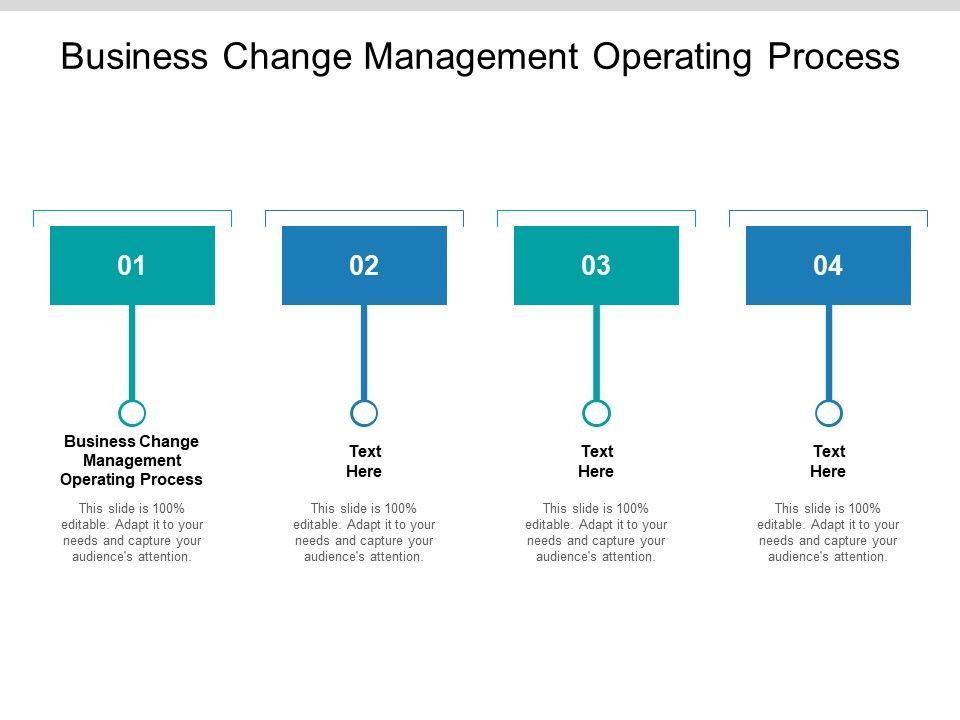 Business Change Management Operating Process

01

Business Change Management Operating Process

This slide is 100% editable. Adapt it to your needs and capture your audience's attention.

02

Text Here

This slide is 100% editable. Adapt it to your needs and capture your audience's attention.

03

Text Here

This slide is 100% editable. Adapt it to your needs and capture your audience's attention.

04

Text Here

This slide is 100% editable. Adapt it to your needs and capture your audience's attention.